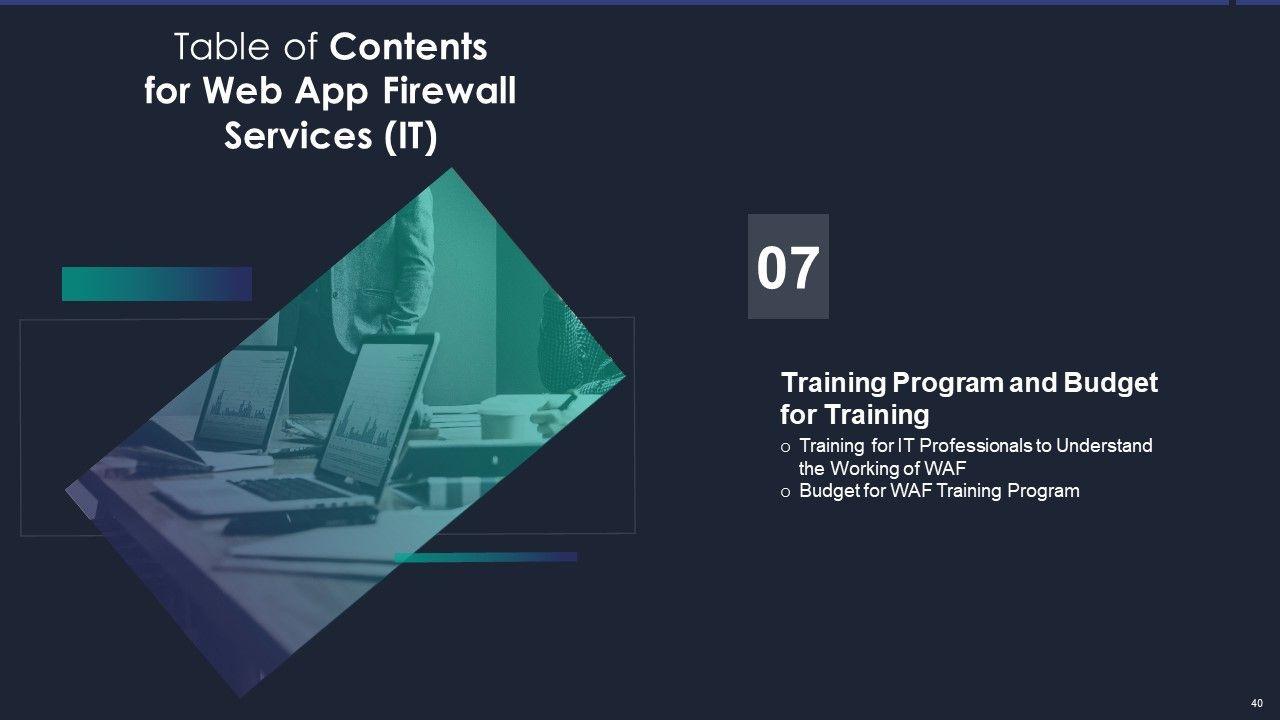 Table of Contents for Web App Firewall Services (IT)

07

Training Program and Budget for Training

o Training for IT Professionals to Understand the Working of WAF
o Budget for WAF Training Program

40